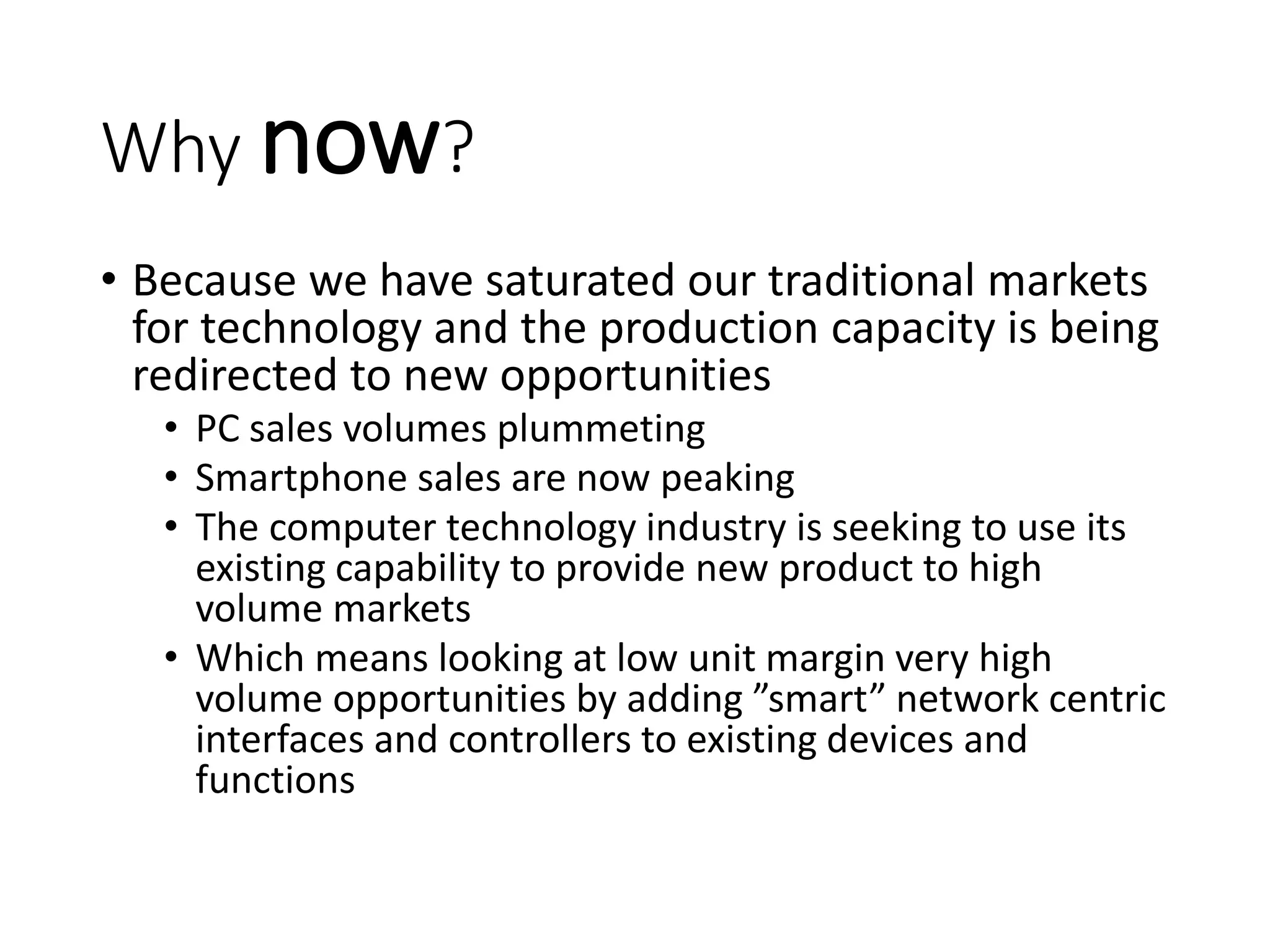 Why now?

• Because we have saturated our traditional markets for technology and the production capacity is being redirected to new opportunities
  • PC sales volumes plummeting
  • Smartphone sales are now peaking
  • The computer technology industry is seeking to use its existing capability to provide new product to high volume markets
  • Which means looking at low unit margin very high volume opportunities by adding ”smart” network centric interfaces and controllers to existing devices and functions